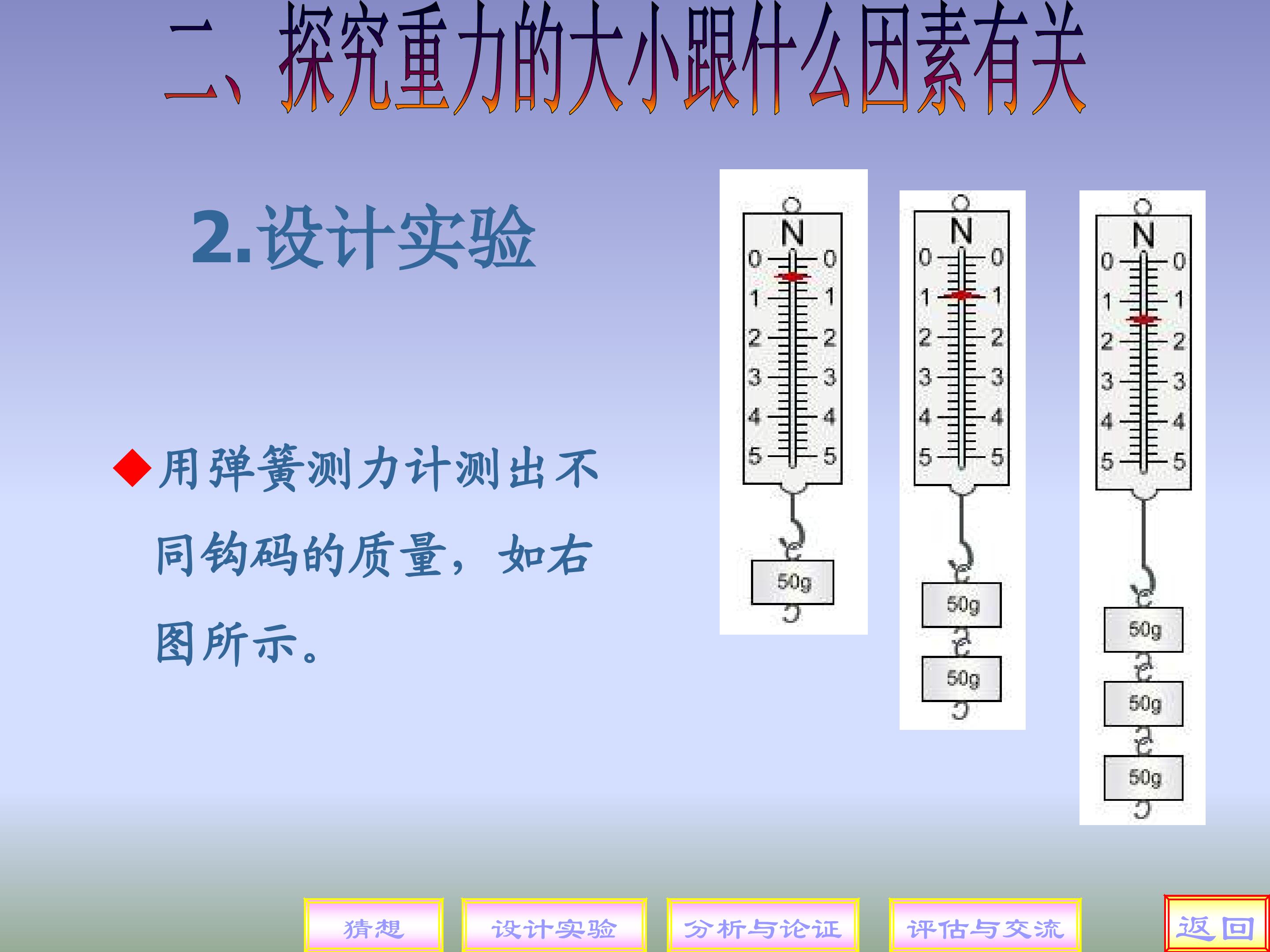 二、探究重力的大小跟什么因素有关

2.设计实验

◆用弹簧测力计测出不同钩码的质量，如右图所示。

N
0 0
1 1
2 2
3 3
4 4
5 5
50g

N
0 0
1 1
2 2
3 3
4 4
5 5
50g
50g

N
0 0
1 1
2 2
3 3
4 4
5 5
50g
50g
50g

猜想 设计实验 分析与论证 评估与交流 返回